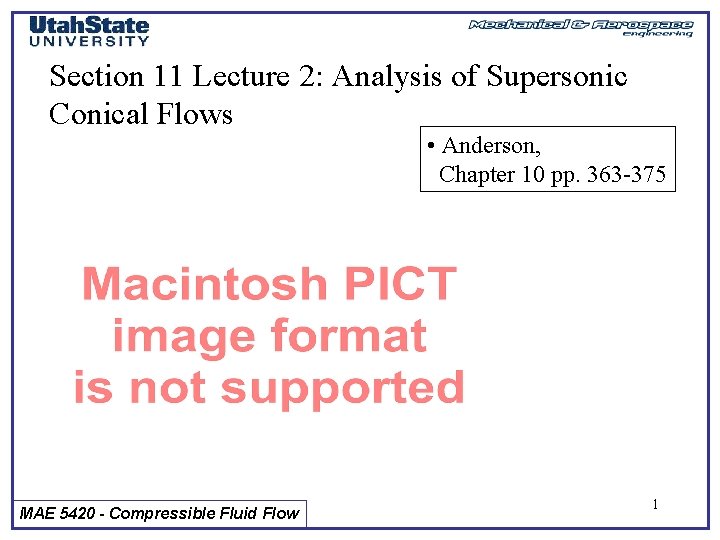 UtahState UNIVERSITY

Mechanical & Aerospace engineering

Section 11 Lecture 2: Analysis of Supersonic Conical Flows

• Anderson, Chapter 10 pp. 363-375

Macintosh PICT image format is not supported

MAE 5420 - Compressible Fluid Flow

1